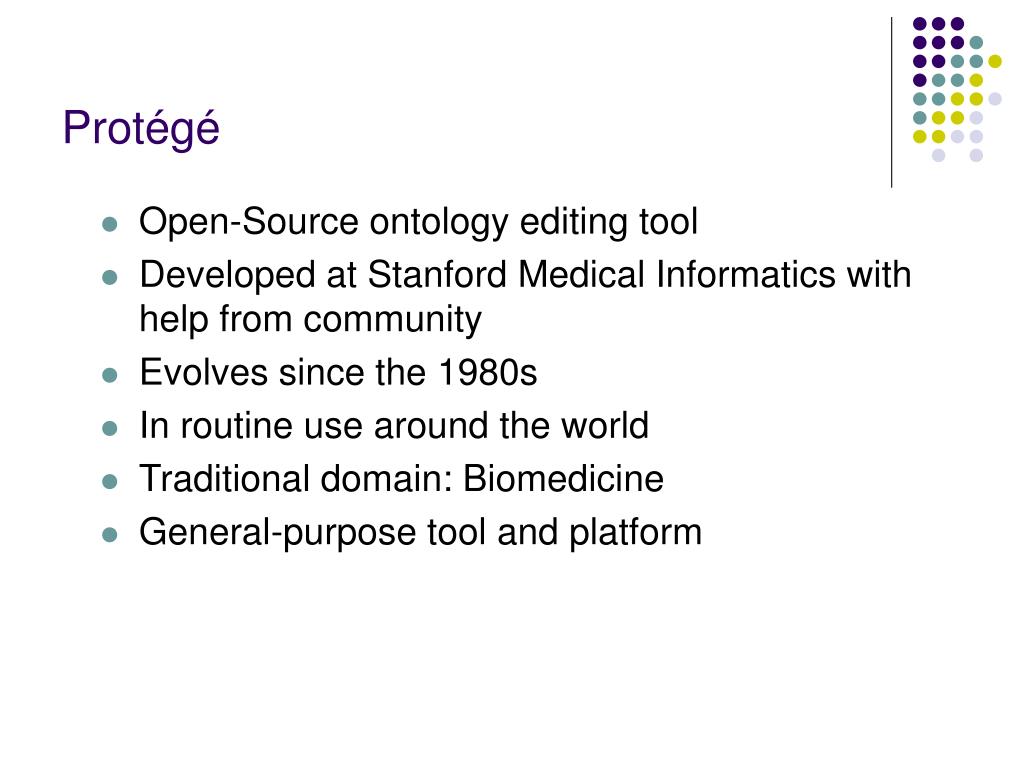 Protégé

- Open-Source ontology editing tool
- Developed at Stanford Medical Informatics with help from community
- Evolves since the 1980s
- In routine use around the world
- Traditional domain: Biomedicine
- General-purpose tool and platform